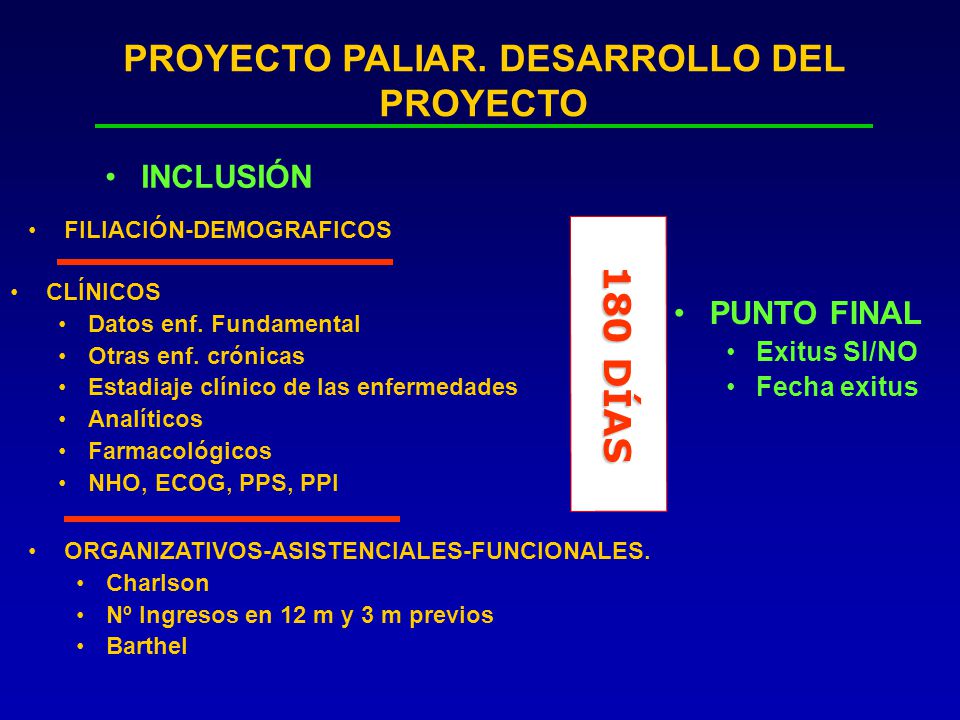 PROYECTO PALIAR. DESARROLLO DEL PROYECTO

• INCLUSIÓN

• FILIACIÓN-DEMOGRAFICOS

• CLÍNICOS
  • Datos enf. Fundamental
  • Otras enf. crónicas
  • Estadiaje clínico de las enfermedades
  • Analíticos
  • Farmacológicos
  • NHO, ECOG, PPS, PPI

• ORGANIZATIVOS-ASISTENCIALES-FUNCIONALES.
  • Charlson
  • Nº Ingresos en 12 m y 3 m previos
  • Barthel

180 DÍAS

• PUNTO FINAL
  • Exitus SI/NO
  • Fecha exitus